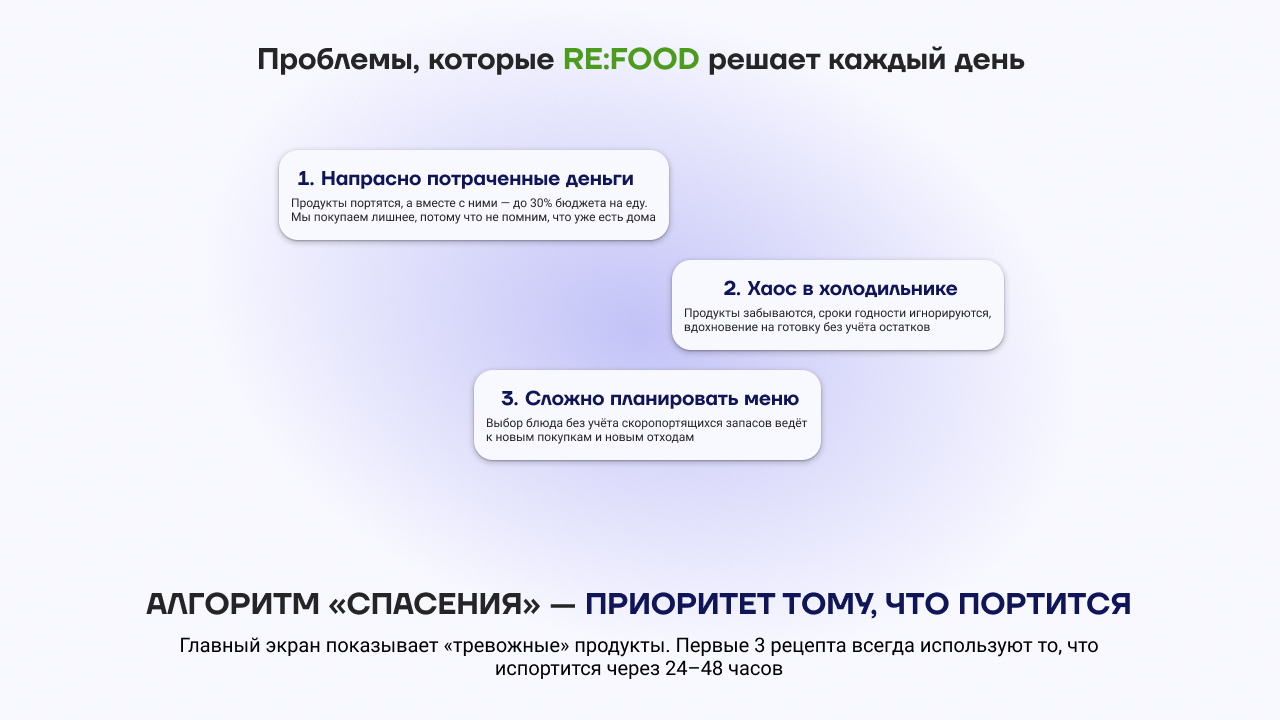 Проблемы, которые RE:FOOD решает каждый день

1. Напрасно потраченные деньги

Продукты портятся, а вместе с ними — до 30% бюджета на еду. Мы покупаем лишнее, потому что не помним, что уже есть дома

2. Хаос в холодильнике

Продукты забываются, сроки годности игнорируются, вдохновение на готовку без учёта остатков

3. Сложно планировать меню

Выбор блюда без учёта скоропортящихся запасов ведёт к новым покупкам и новым отходам

АЛГОРИТМ «СПАСЕНИЯ» — ПРИОРИТЕТ ТОМУ, ЧТО ПОРТИТСЯ

Главный экран показывает «тревожные» продукты. Первые 3 рецепта всегда используют то, что испортится через 24–48 часов